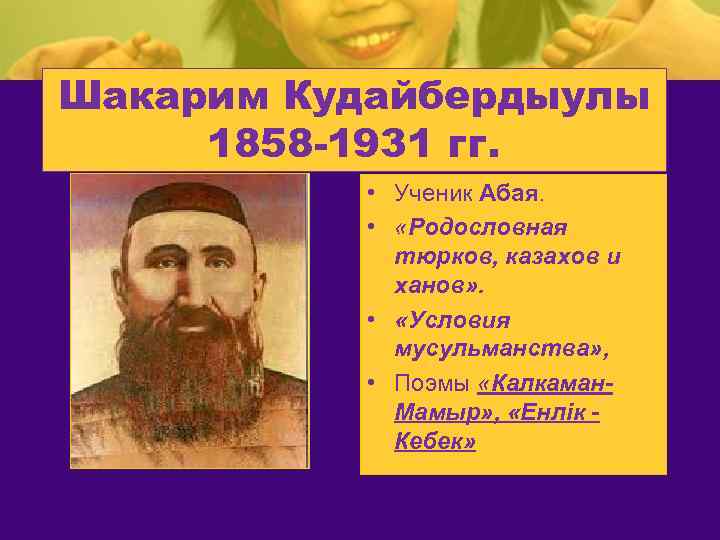 Шакарим Кудайбердыулы 1858-1931 гг.

• Ученик Абая.
• «Родословная тюрков, казахов и ханов».
• «Условия мусульманства»,
• Поэмы «Калкаман-Мамыр», «Енлік - Кебек»